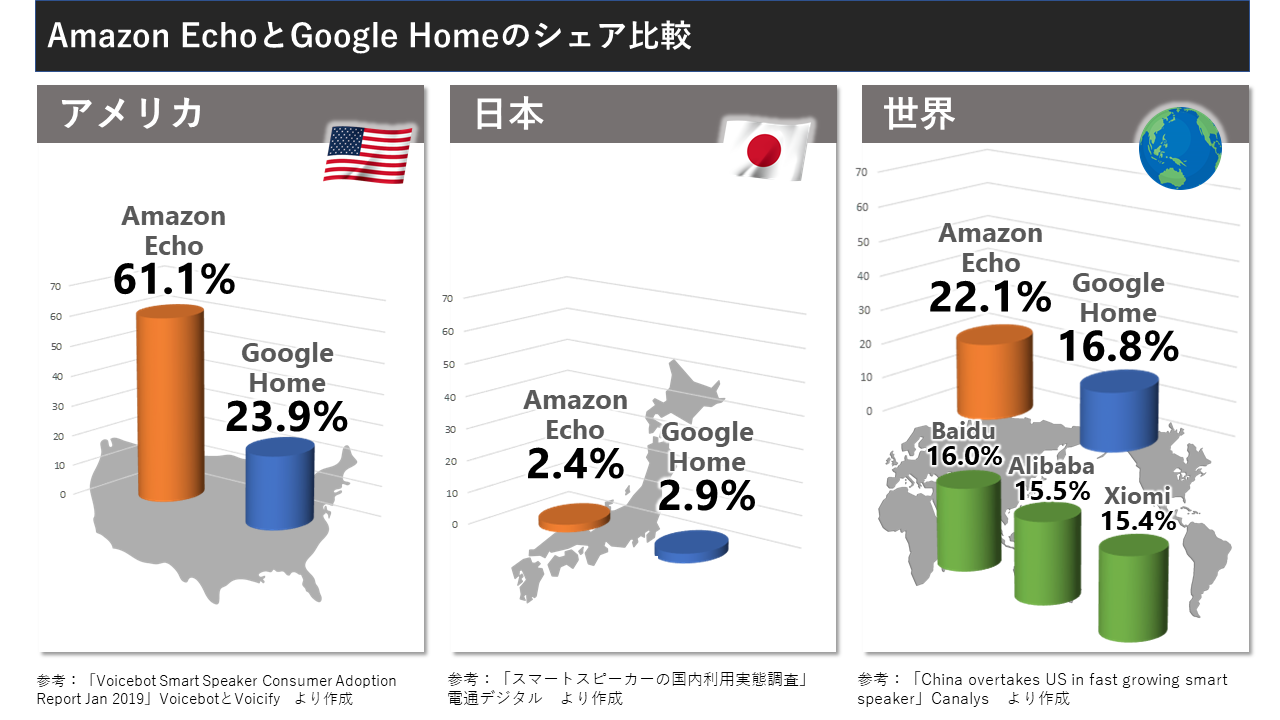 Amazon EchoとGoogle Homeのシェア比較

アメリカ

70
60
50
40
30
20
10
0

Amazon Echo
61.1%

Google Home
23.9%

参考：「Voicebot Smart Speaker Consumer Adoption Report Jan 2019」VoicebotとVoicify　より作成

日本

70
60
50
40
30
20
10
0

Amazon Echo
2.4%

Google Home
2.9%

参考：「スマートスピーカーの国内利用実態調査」電通デジタル　より作成

世界

70
60
50
40
30
20
10
0

Amazon Echo
22.1%

Google Home
16.8%

Baidu
16.0%

Alibaba
15.5%

Xiomi
15.4%

参考：「China overtakes US in fast growing smart speaker」Canalys　より作成